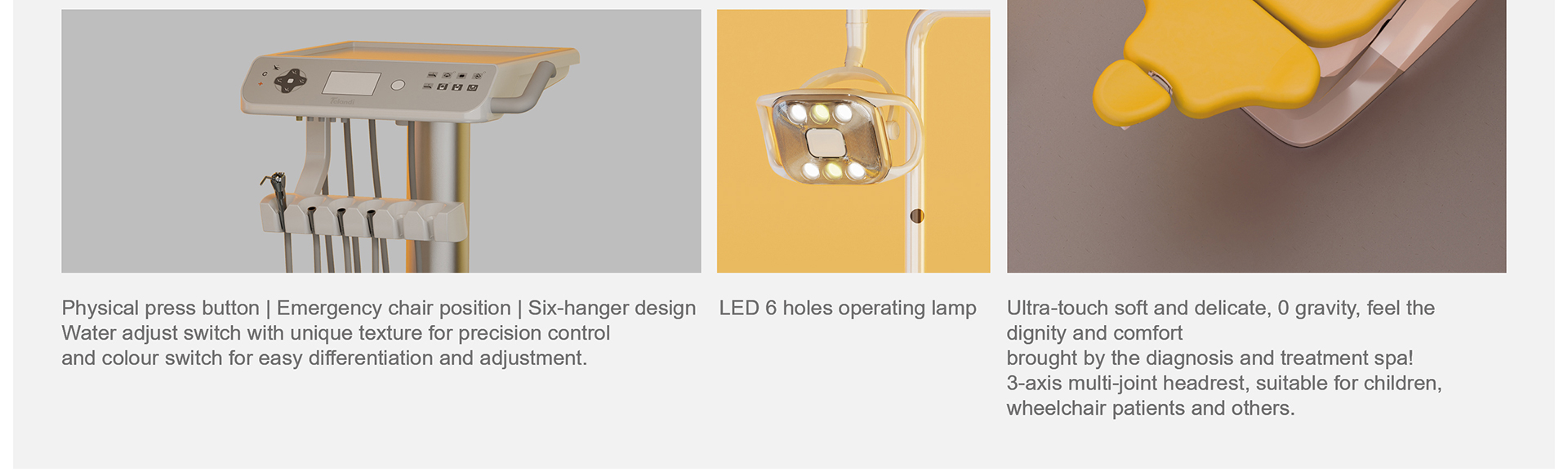 Physical press button | Emergency chair position | Six-hanger design
Water adjust switch with unique texture for precision control and colour switch for easy differentiation and adjustment.

LED 6 holes operating lamp

Ultra-touch soft and delicate, 0 gravity, feel the dignity and comfort brought by the diagnosis and treatment spa!
3-axis multi-joint headrest, suitable for children, wheelchair patients and others.